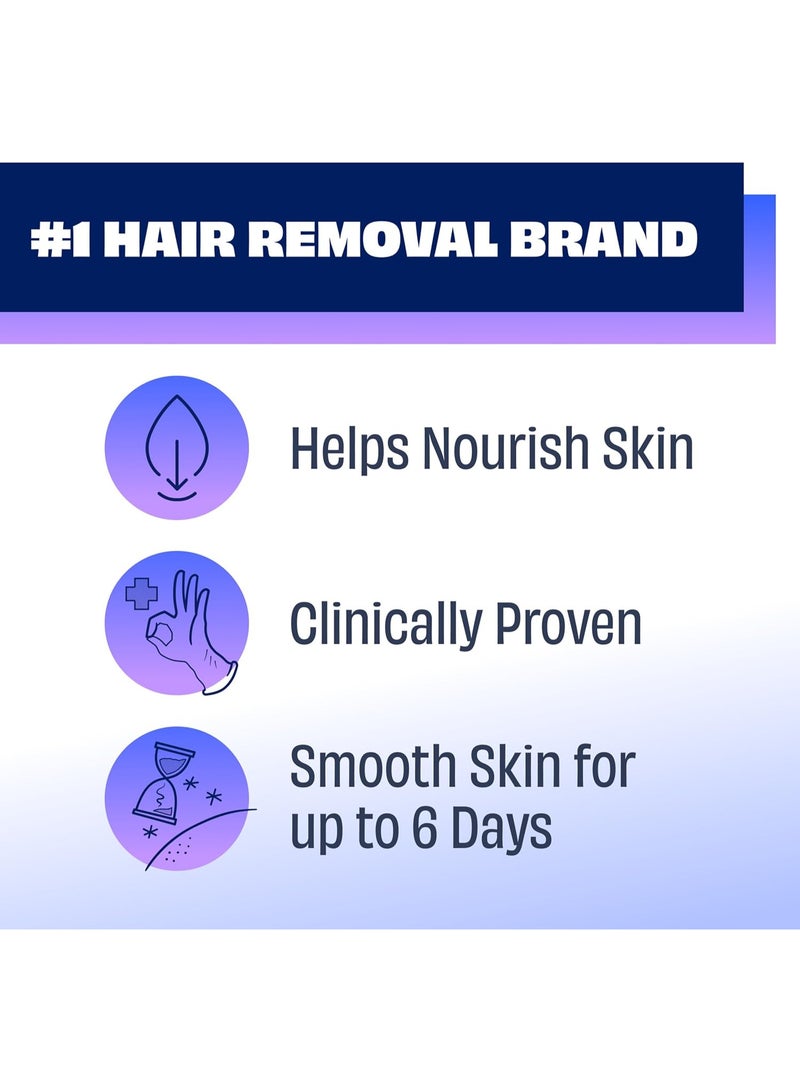 #1 HAIR REMOVAL BRAND

Helps Nourish Skin

Clinically Proven

Smooth Skin for up to 6 Days